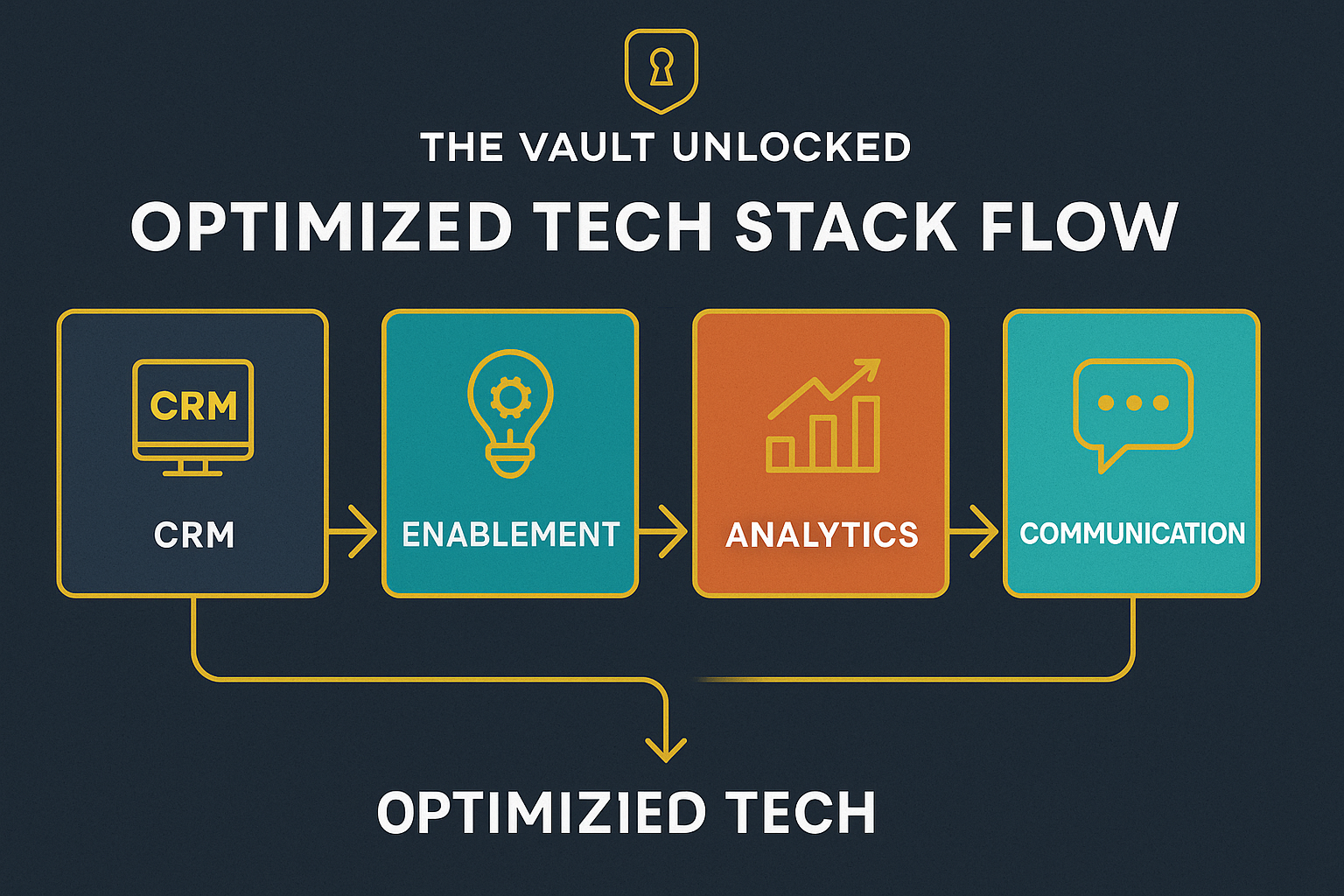 THE VAULT UNLOCKED

OPTIMIZED TECH STACK FLOW

CRM

CRM

ENABLEMENT

ANALYTICS

COMMUNICATION

OPTIMIZIED TECH